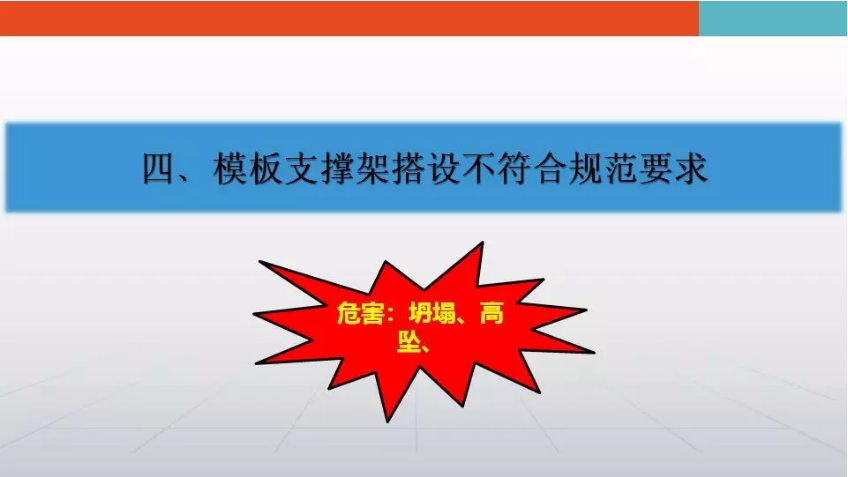 四、模板支撑架搭设不符合规范要求

危害：坍塌、高坠、